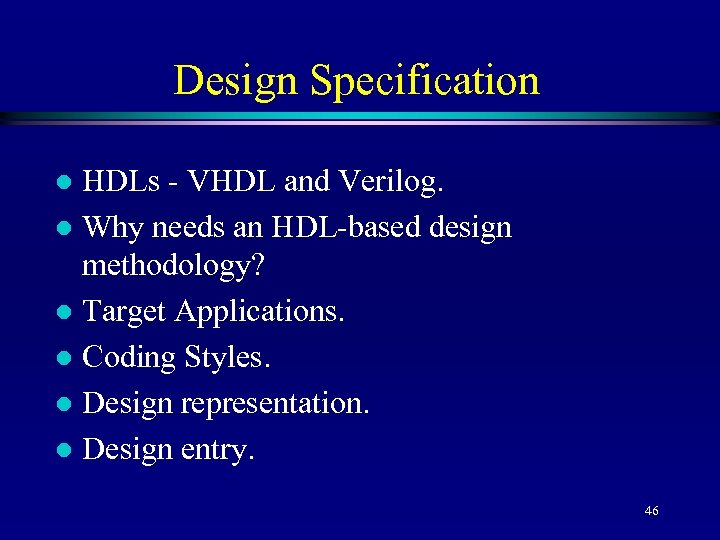 Design Specification

- HDLs - VHDL and Verilog.
- Why needs an HDL-based design methodology?
- Target Applications.
- Coding Styles.
- Design representation.
- Design entry.

46